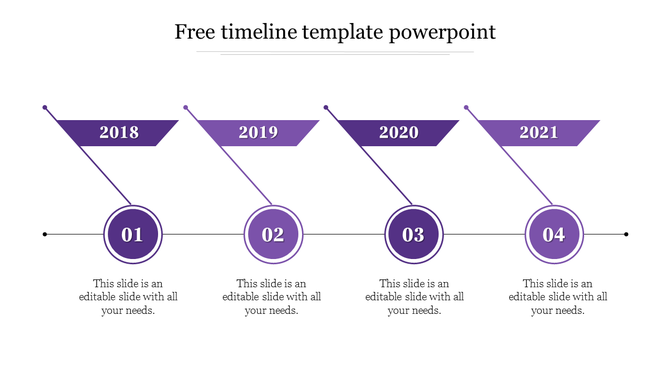 Free timeline template powerpoint

2018

2019

2020

2021

01

02

03

04

This slide is an editable slide with all your needs.

This slide is an editable slide with all your needs.

This slide is an editable slide with all your needs.

This slide is an editable slide with all your needs.